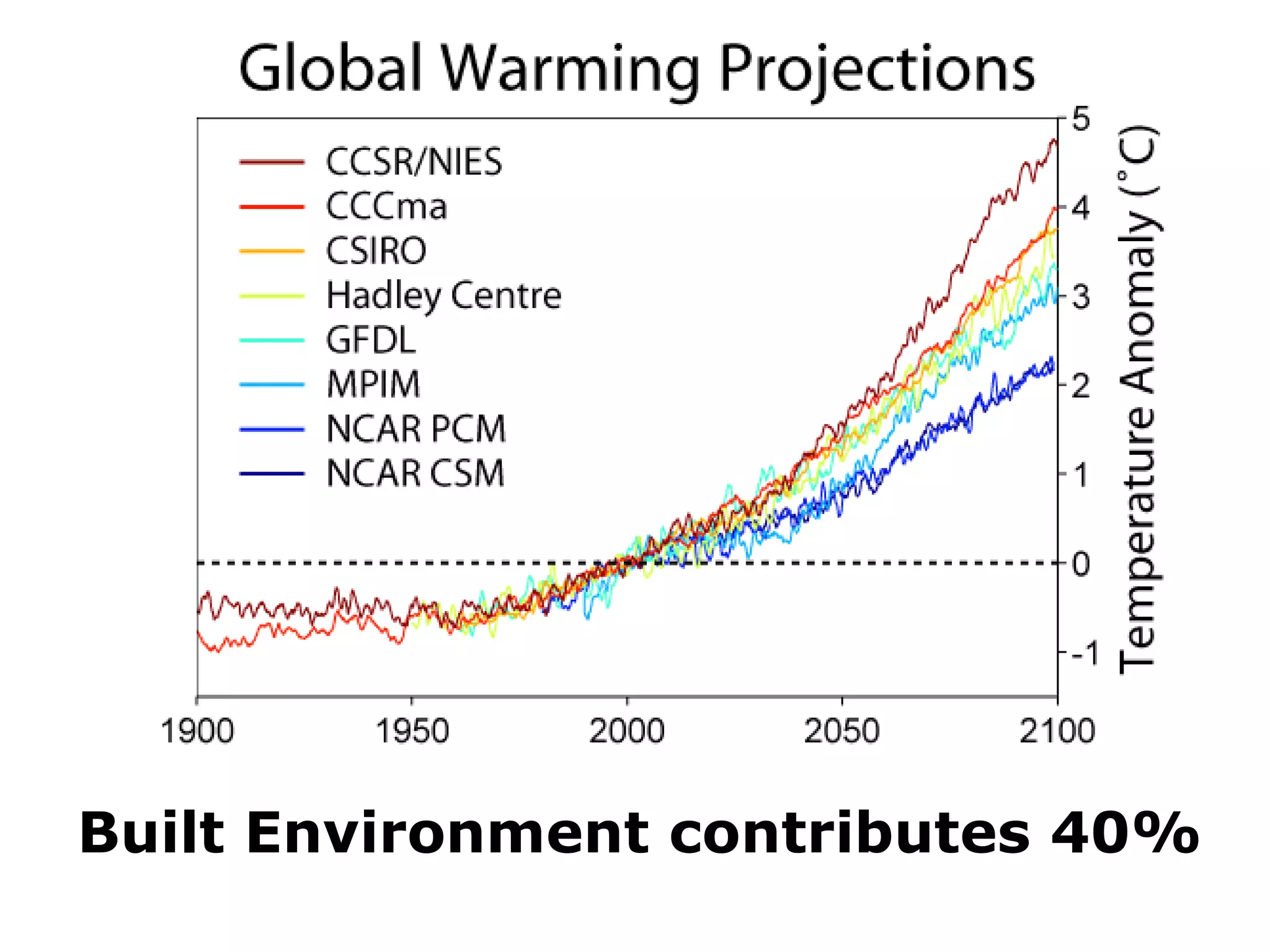 Global Warming Projections

CCSR/NIES
CCCma
CSIRO
Hadley Centre
GFDL
MPIM
NCAR PCM
NCAR CSM

5
4
3
2
1
0
-1

Temperature Anomaly (°C)

1900
1950
2000
2050
2100

Built Environment contributes 40%